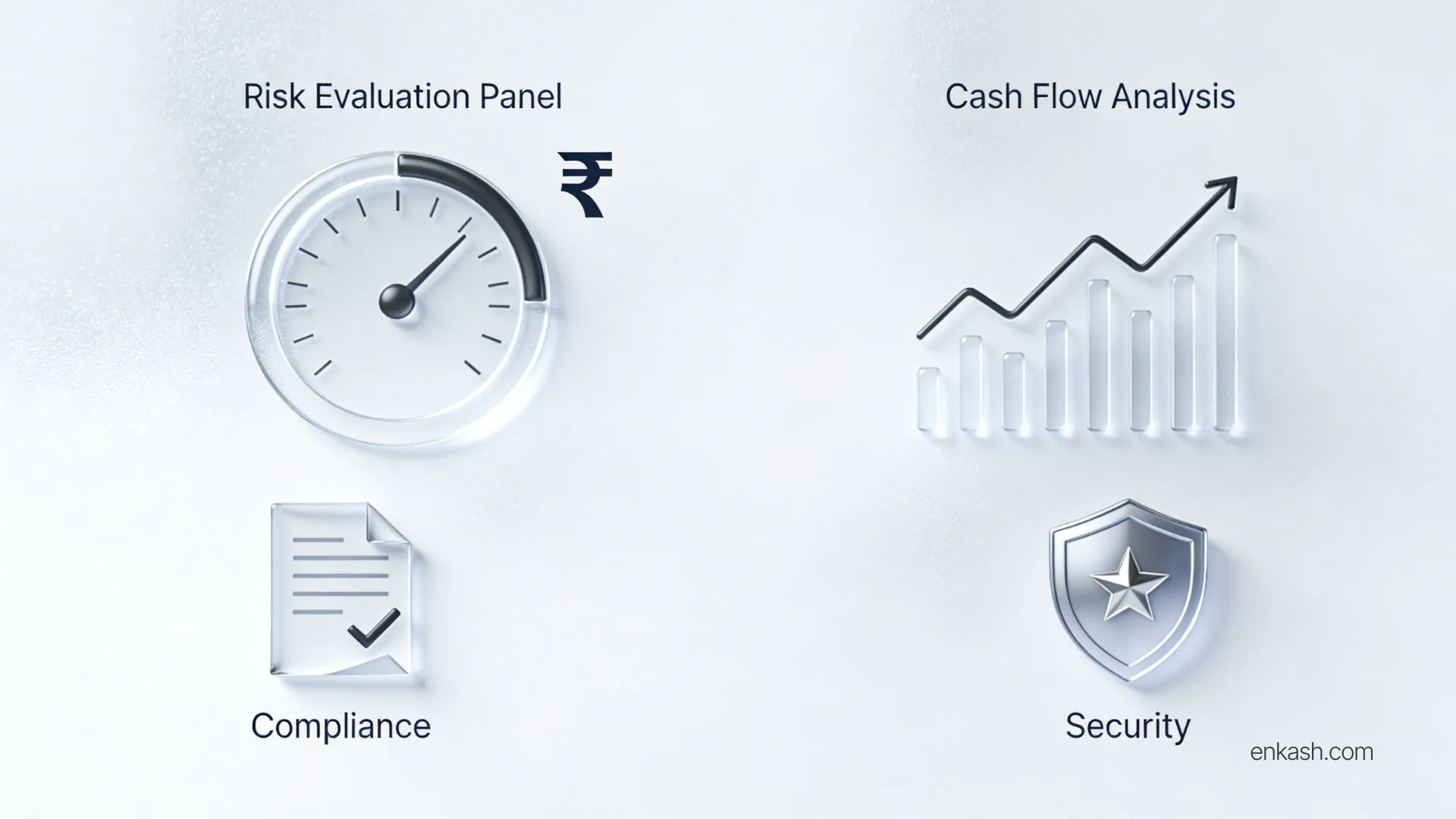 Risk Evaluation Panel

₹

Cash Flow Analysis

Compliance

Security

enkash.com